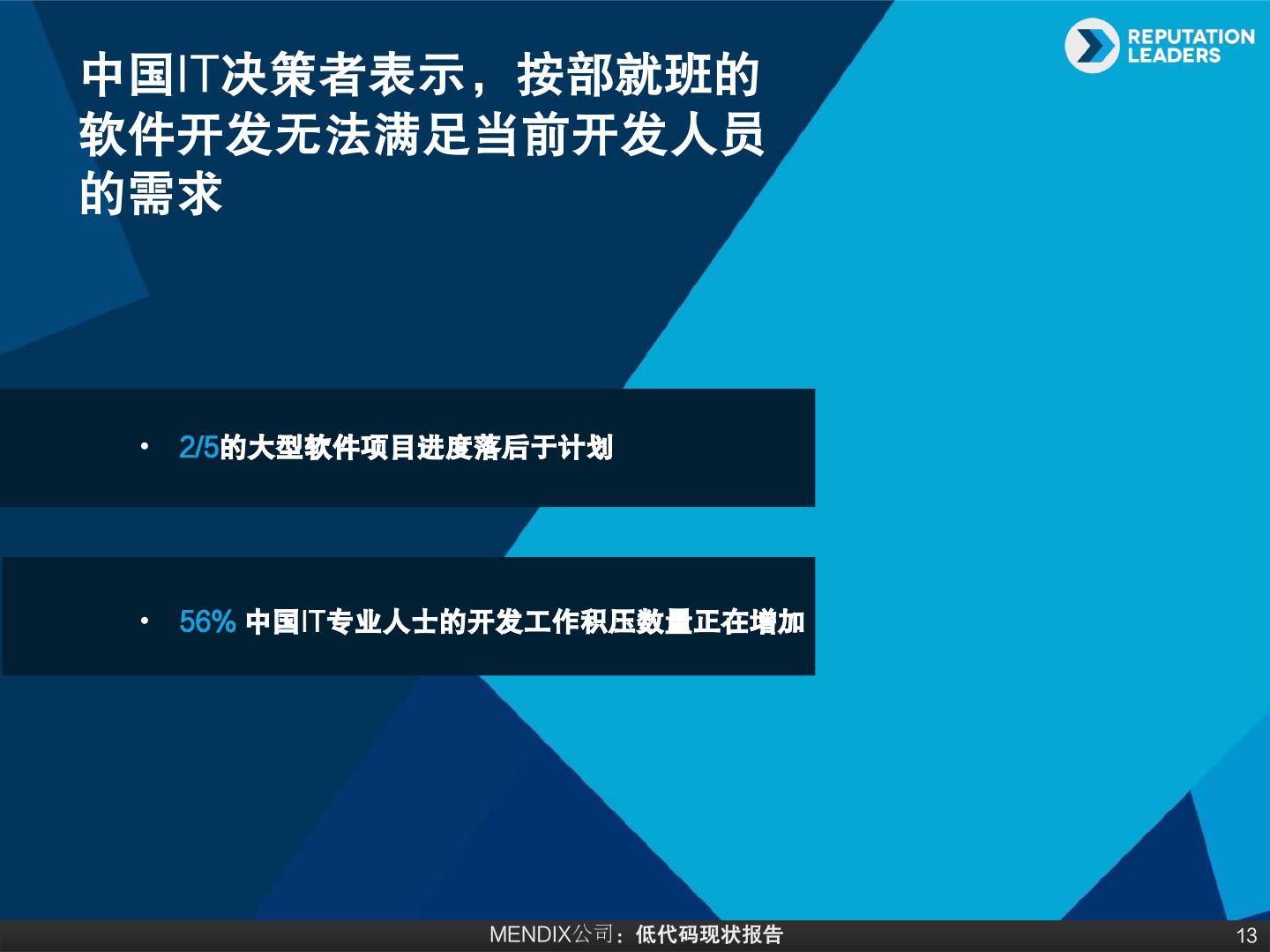 REPUTATION LEADERS

中国IT决策者表示，按部就班的软件开发无法满足当前开发人员的需求

• 2/5的大型软件项目进度落后于计划

• 56% 中国IT专业人士的开发工作积压数量正在增加

MENDIX公司：低代码现状报告

13